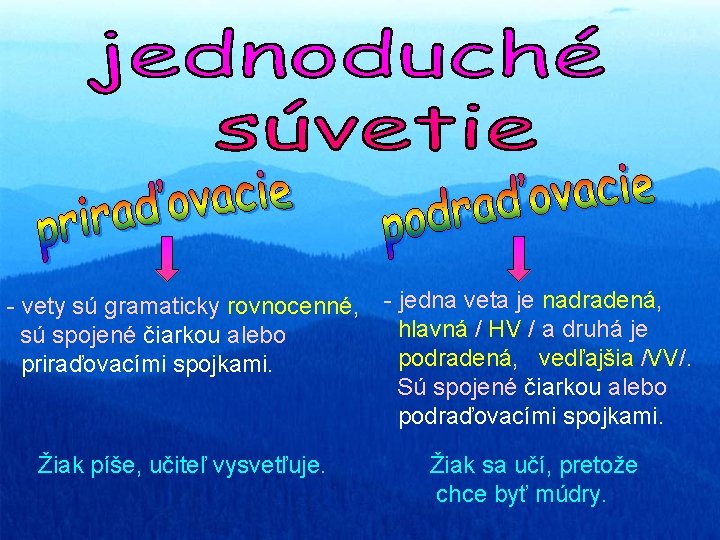 jednoduché súvetie

priraďovacie

- vety sú gramaticky rovnocenné, sú spojené čiarkou alebo priraďovacími spojkami.

Žiak píše, učiteľ vysvetľuje.

podraďovacie

- jedna veta je nadradená, hlavná / HV / a druhá je podradená, vedľajšia /VV/. Sú spojené čiarkou alebo podraďovacími spojkami.

Žiak sa učí, pretože chce byť múdry.